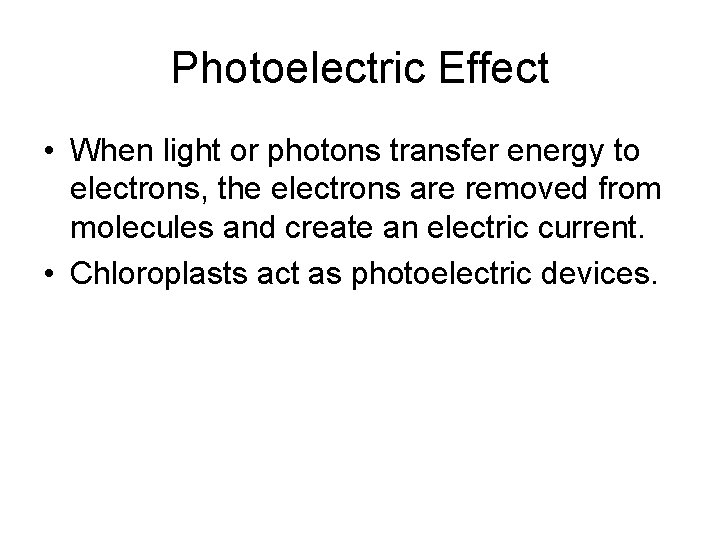 Photoelectric Effect

• When light or photons transfer energy to electrons, the electrons are removed from molecules and create an electric current.
• Chloroplasts act as photoelectric devices.